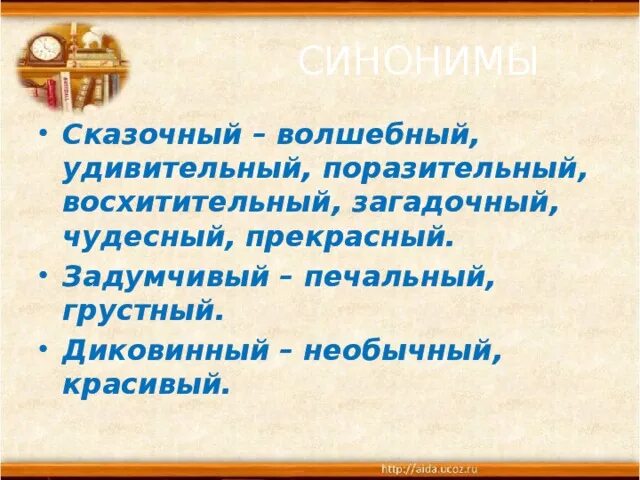 СИНОНИМЫ

• Сказочный – волшебный, удивительный, поразительный, восхитительный, загадочный, чудесный, прекрасный.

• Задумчивый – печальный, грустный.

• Диковинный – необычный, красивый.

http://aida.ucoz.ru